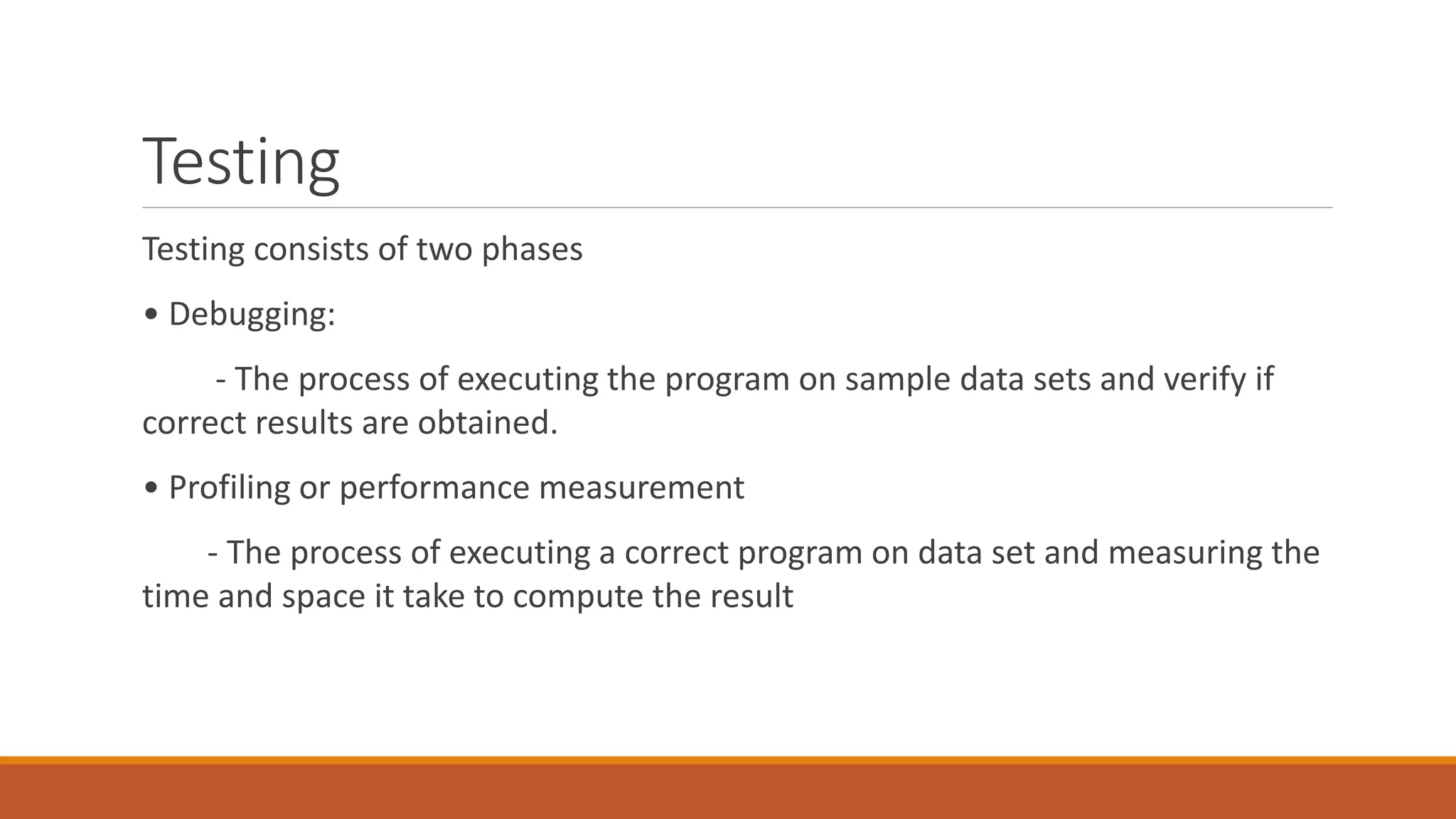 Testing

Testing consists of two phases

• Debugging:

- The process of executing the program on sample data sets and verify if correct results are obtained.

• Profiling or performance measurement

- The process of executing a correct program on data set and measuring the time and space it take to compute the result